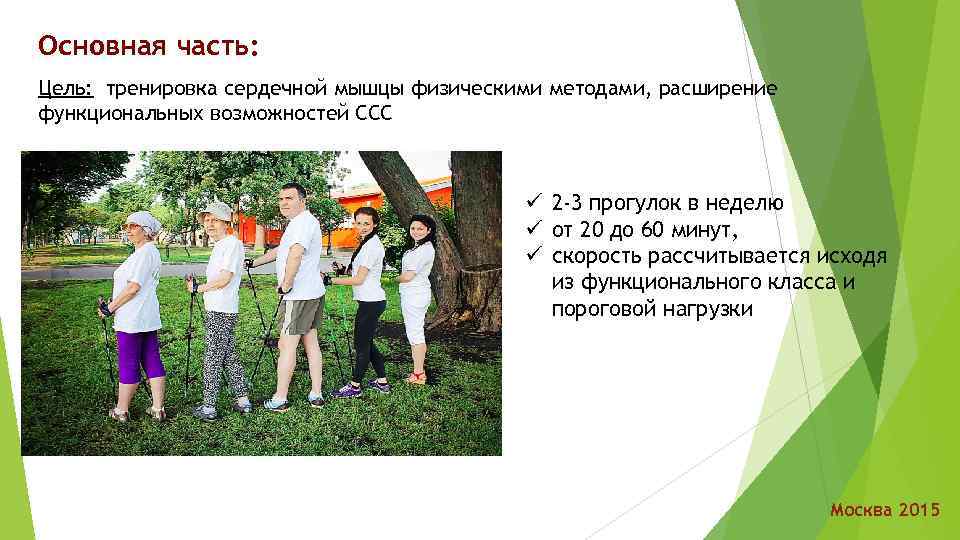 Основная часть:

Цель: тренировка сердечной мышцы физическими методами, расширение функциональных возможностей ССС

✓ 2-3 прогулок в неделю
✓ от 20 до 60 минут,
✓ скорость рассчитывается исходя из функционального класса и пороговой нагрузки

Москва 2015